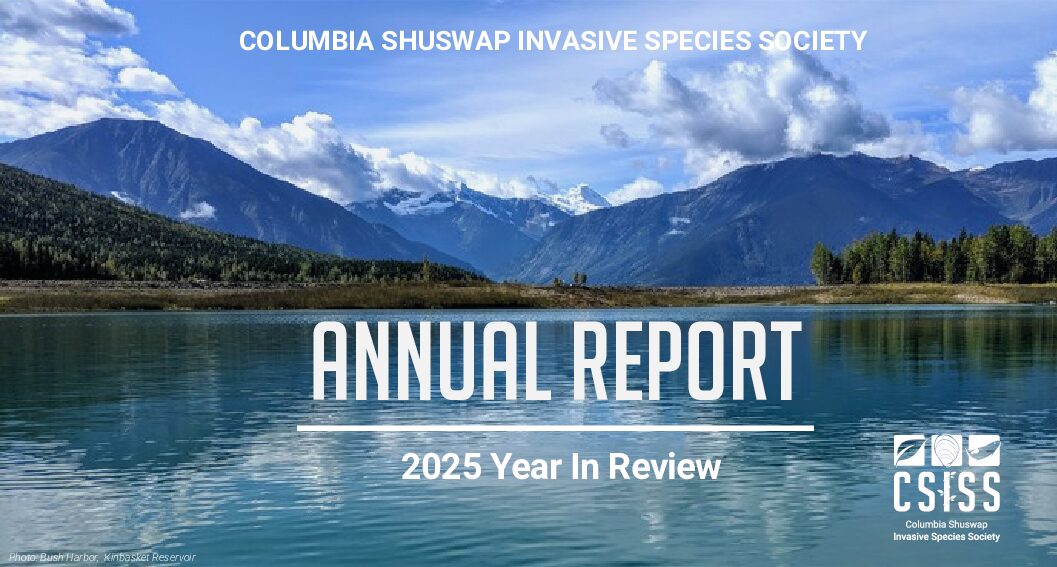 COLUMBIA SHUSWAP INVASIVE SPECIES SOCIETY

ANNUAL REPORT

2025 Year In Review

CSISS
Columbia Shuswap Invasive Species Society

Photo: Bush Harbor, Kinbasket Reservoir